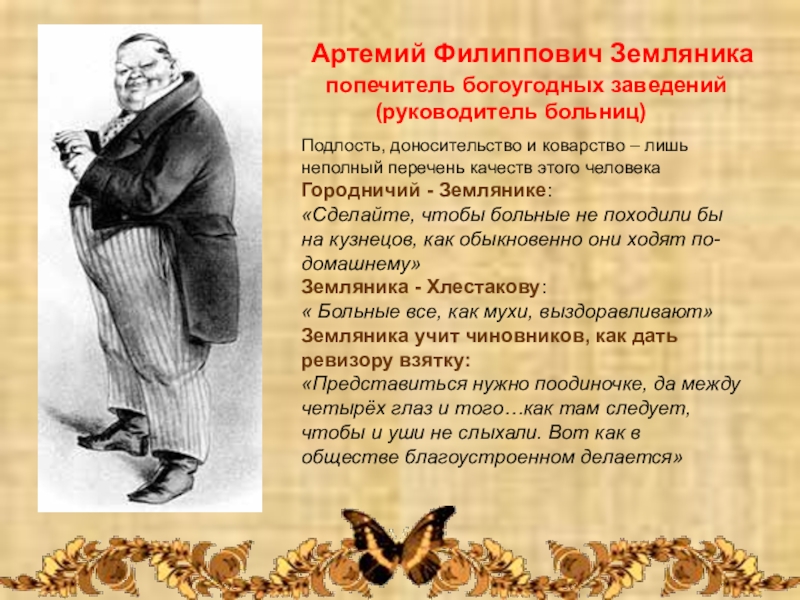 Артемий Филиппович Земляника
попечитель богоугодных заведений
(руководитель больниц)

Подлость, доносительство и коварство – лишь неполный перечень качеств этого человека

Городничий - Землянике:
«Сделайте, чтобы больные не походили бы на кузнецов, как обыкновенно они ходят по-домашнему»

Земляника - Хлестакову:
« Больные все, как мухи, выздоравливают»

Земляника учит чиновников, как дать ревизору взятку:
«Представиться нужно поодиночке, да между четырёх глаз и того…как там следует, чтобы и уши не слыхали. Вот как в обществе благоустроенном делается»